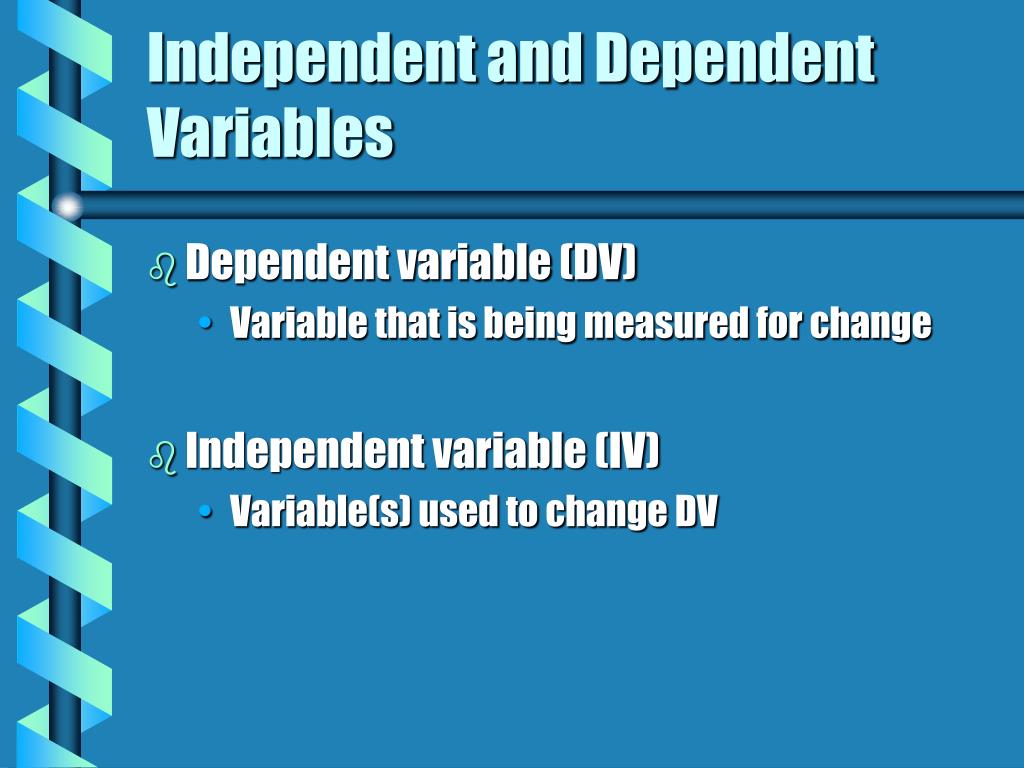 Independent and Dependent Variables

Dependent variable (DV)
• Variable that is being measured for change

Independent variable (IV)
• Variable(s) used to change DV